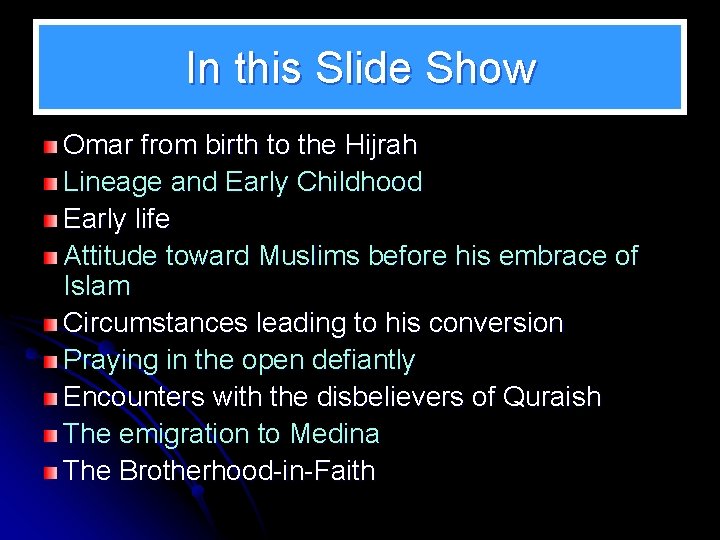 In this Slide Show

- Omar from birth to the Hijrah
- Lineage and Early Childhood
- Early life
- Attitude toward Muslims before his embrace of Islam
- Circumstances leading to his conversion
- Praying in the open defiantly
- Encounters with the disbelievers of Quraish
- The emigration to Medina
- The Brotherhood-in-Faith